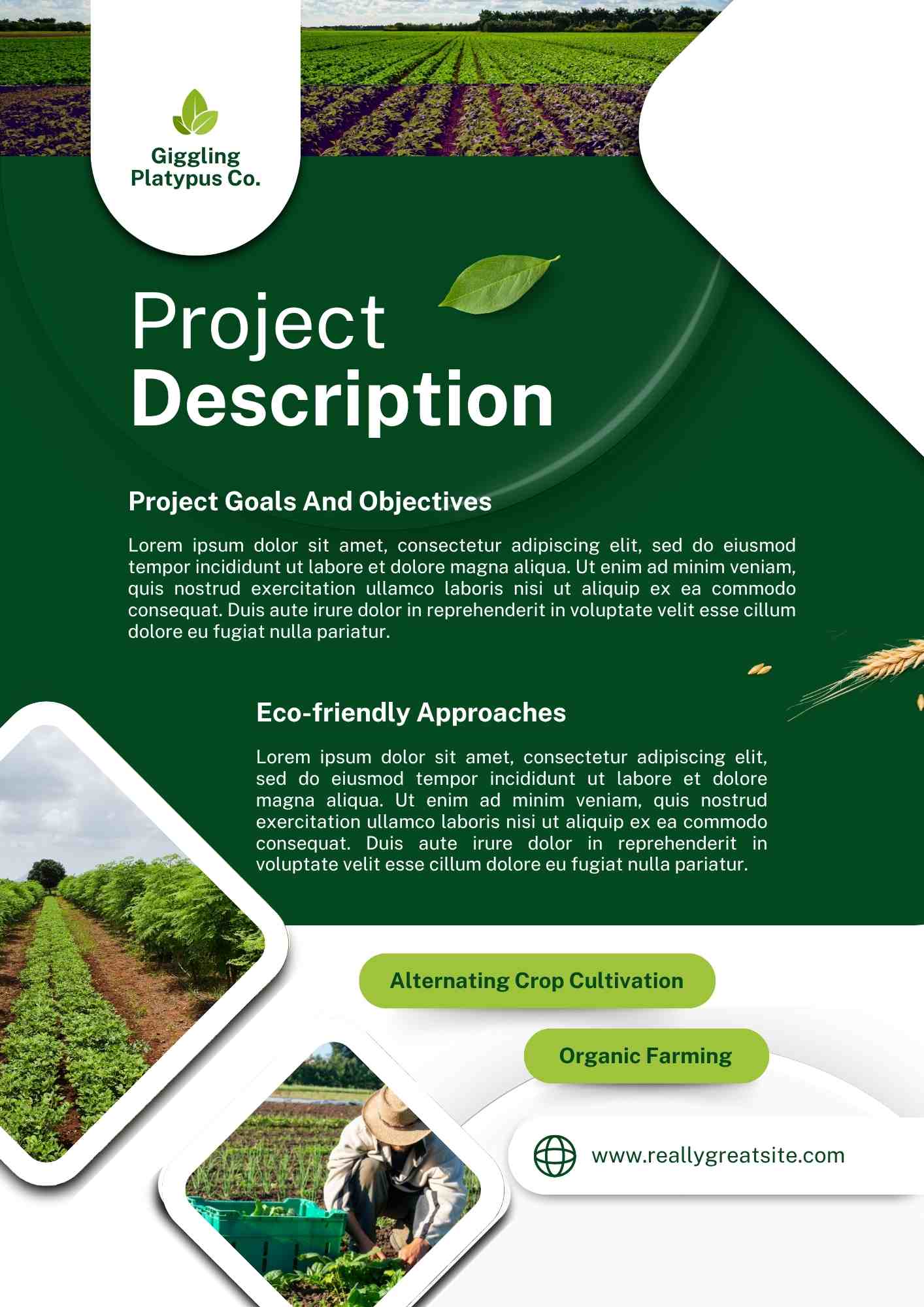 Giggling Platypus Co.

Project Description

Project Goals And Objectives

Lorem ipsum dolor sit amet, consectetur adipiscing elit, sed do eiusmod tempor incididunt ut labore et dolore magna aliqua. Ut enim ad minim veniam, quis nostrud exercitation ullamco laboris nisi ut aliquip ex ea commodo consequat. Duis aute irure dolor in reprehenderit in voluptate velit esse cillum dolore eu fugiat nulla pariatur.

Eco-friendly Approaches

Lorem ipsum dolor sit amet, consectetur adipiscing elit, sed do eiusmod tempor incididunt ut labore et dolore magna aliqua. Ut enim ad minim veniam, quis nostrud exercitation ullamco laboris nisi ut aliquip ex ea commodo consequat. Duis aute irure dolor in reprehenderit in voluptate velit esse cillum dolore eu fugiat nulla pariatur.

Alternating Crop Cultivation

Organic Farming

www.reallygreatsite.com